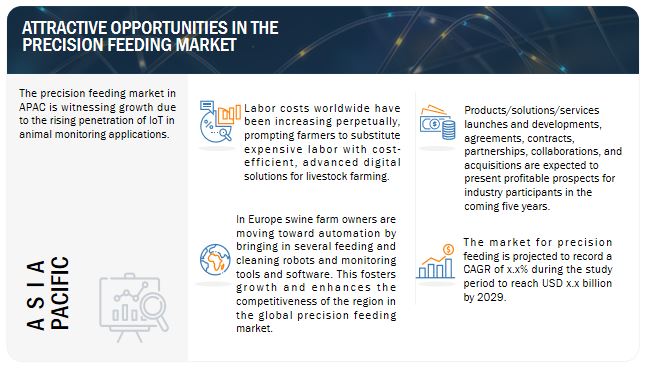 ATTRACTIVE OPPORTUNITIES IN THE PRECISION FEEDING MARKET

The precision feeding market in APAC is witnessing growth due to the rising penetration of IoT in animal monitoring applications.

ASIA PACIFIC

Labor costs worldwide have been increasing perpetually, prompting farmers to substitute expensive labor with cost-efficient, advanced digital solutions for livestock farming.

In Europe swine farm owners are moving toward automation by bringing in several feeding and cleaning robots and monitoring tools and software. This fosters growth and enhances the competitiveness of the region in the global precision feeding market.

Products/solutions/services launches and developments, agreements, contracts, partnerships, collaborations, and acquisitions are expected to present profitable prospects for industry participants in the coming five years.

The market for precision feeding is projected to record a CAGR of x.x% during the study period to reach USD x.x billion by 2029.